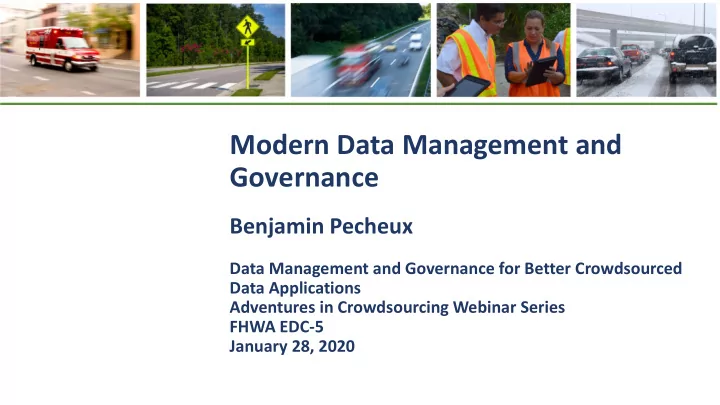 Modern Data Management and Governance

Benjamin Pecheux

Data Management and Governance for Better Crowdsourced Data Applications
Adventures in Crowdsourcing Webinar Series
FHWA EDC-5
January 28, 2020